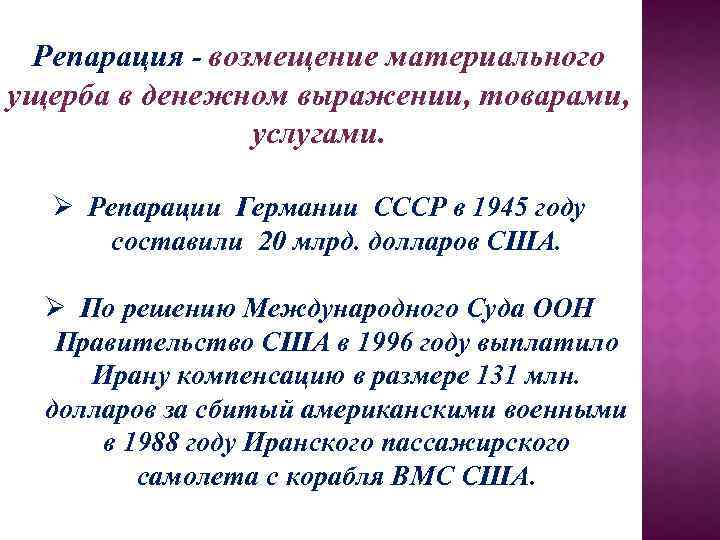 Репарация - возмещение материального ущерба в денежном выражении, товарами, услугами.

➢ Репарации Германии СССР в 1945 году составили 20 млрд. долларов США.

➢ По решению Международного Суда ООН Правительство США в 1996 году выплатило Ирану компенсацию в размере 131 млн. долларов за сбитый американскими военными в 1988 году Иранского пассажирского самолета с корабля ВМС США.